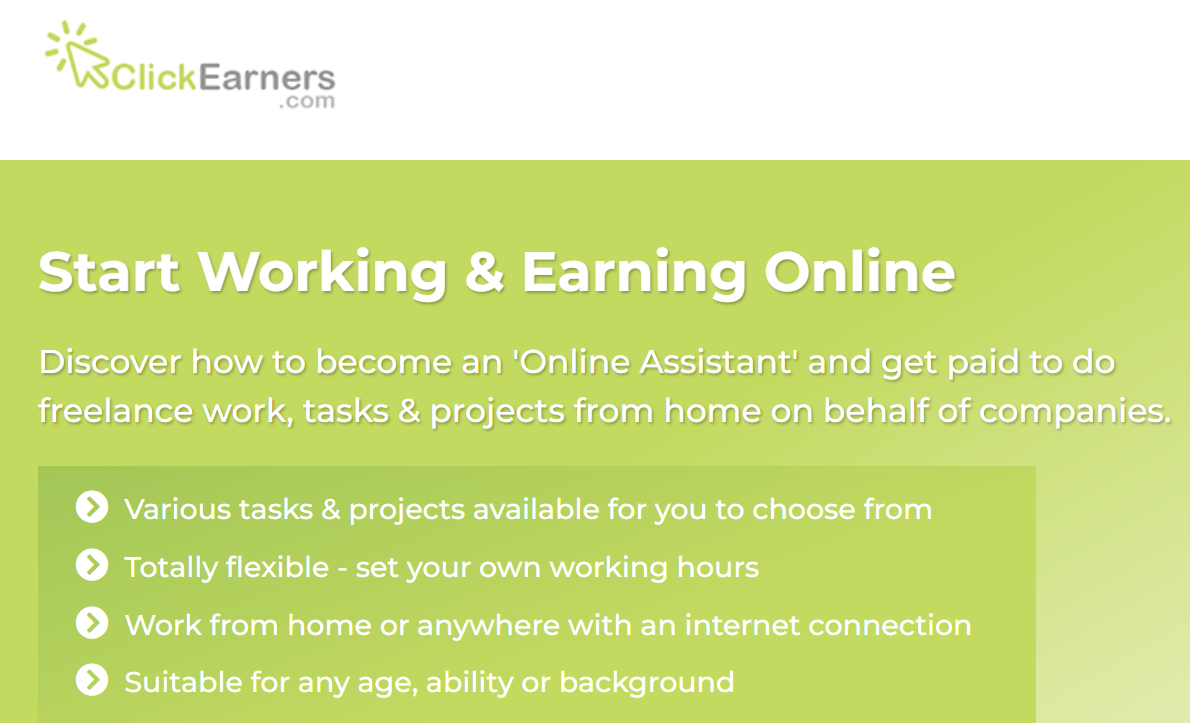 ClickEarners
.com

Start Working & Earning Online

Discover how to become an 'Online Assistant' and get paid to do freelance work, tasks & projects from home on behalf of companies.

Various tasks & projects available for you to choose from
Totally flexible - set your own working hours
Work from home or anywhere with an internet connection
Suitable for any age, ability or background